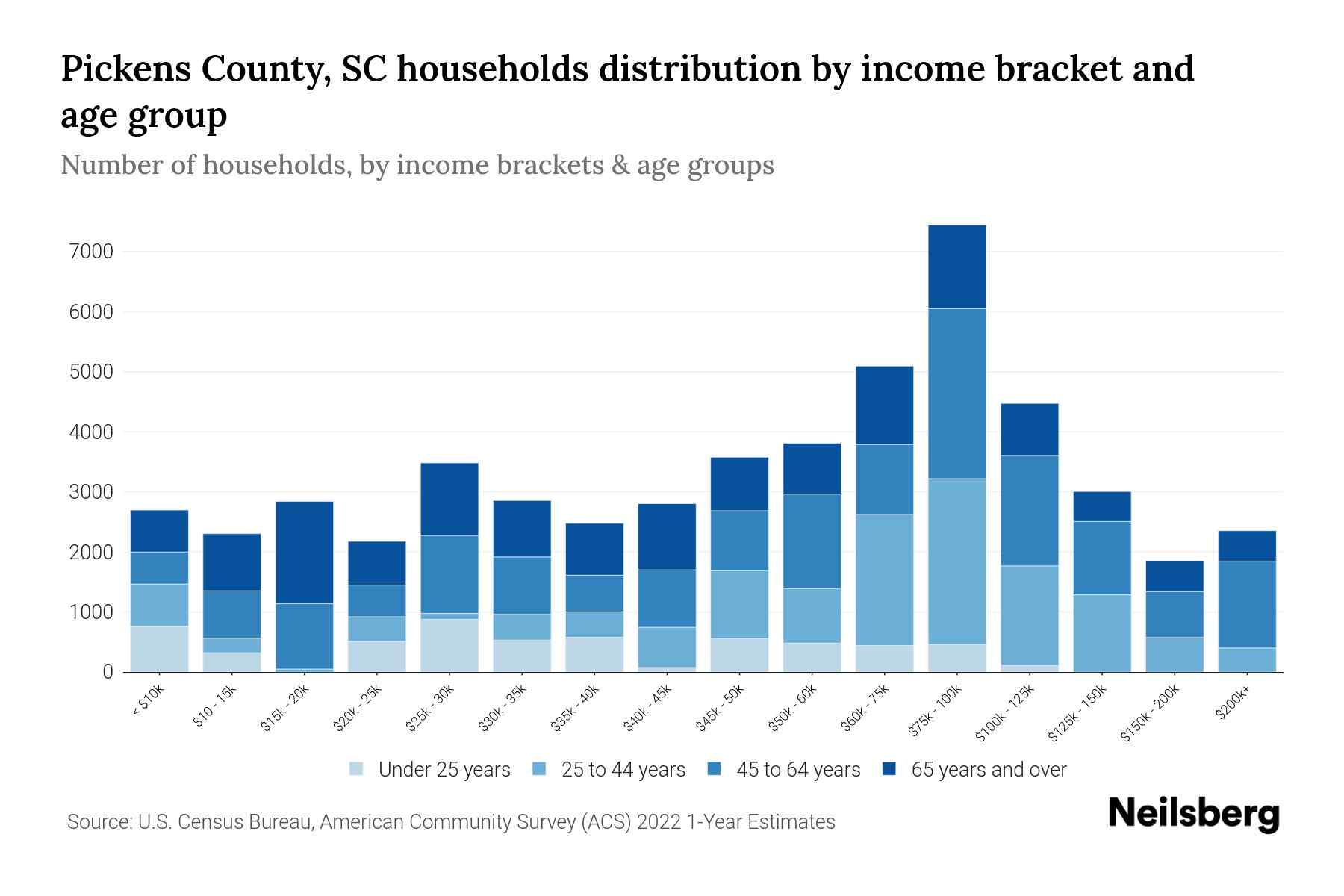 Pickens County, SC households distribution by income bracket and age group

Number of households, by income brackets & age groups

7000
6000
5000
4000
3000
2000
1000
0

< $10k
$10 - 15k
$15k - 20k
$20k - 25k
$25k - 30k
$30k - 35k
$35k - 40k
$40k - 45k
$45k - 50k
$50k - 60k
$60k - 75k
$75k - 100k
$100k - 125k
$125k - 150k
$150k - 200k
$200k+

Under 25 years
25 to 44 years
45 to 64 years
65 years and over

Source: U.S. Census Bureau, American Community Survey (ACS) 2022 1-Year Estimates

Neilsberg